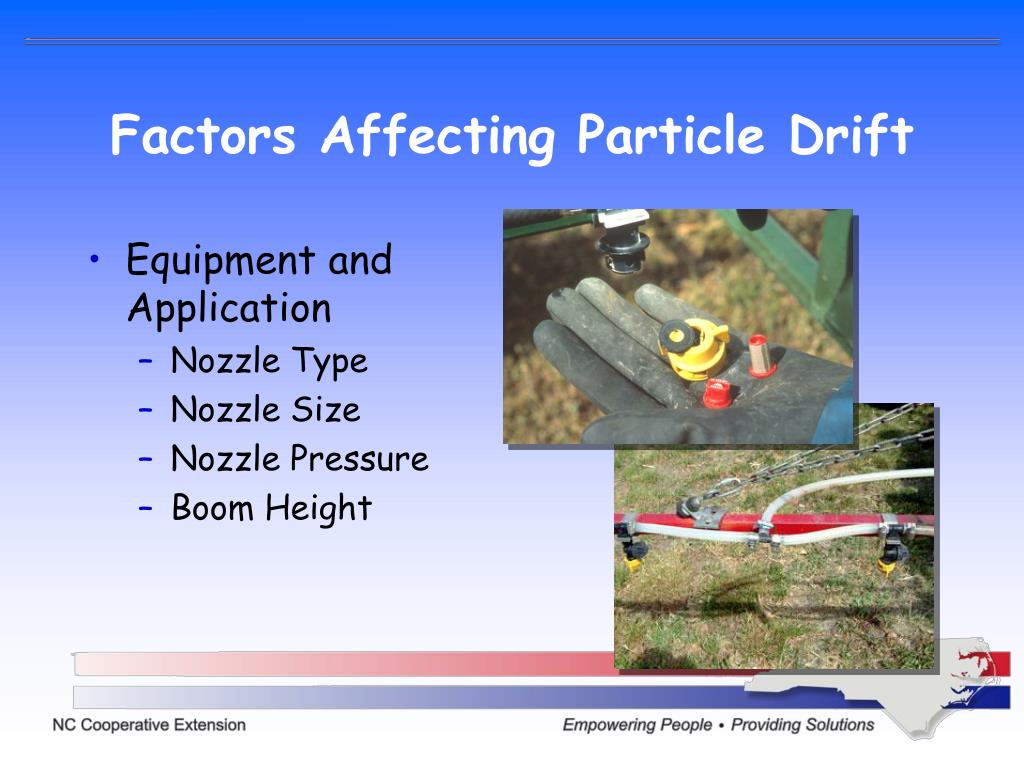 Factors Affecting Particle Drift

• Equipment and Application
– Nozzle Type
– Nozzle Size
– Nozzle Pressure
– Boom Height

NC Cooperative Extension

Empowering People • Providing Solutions